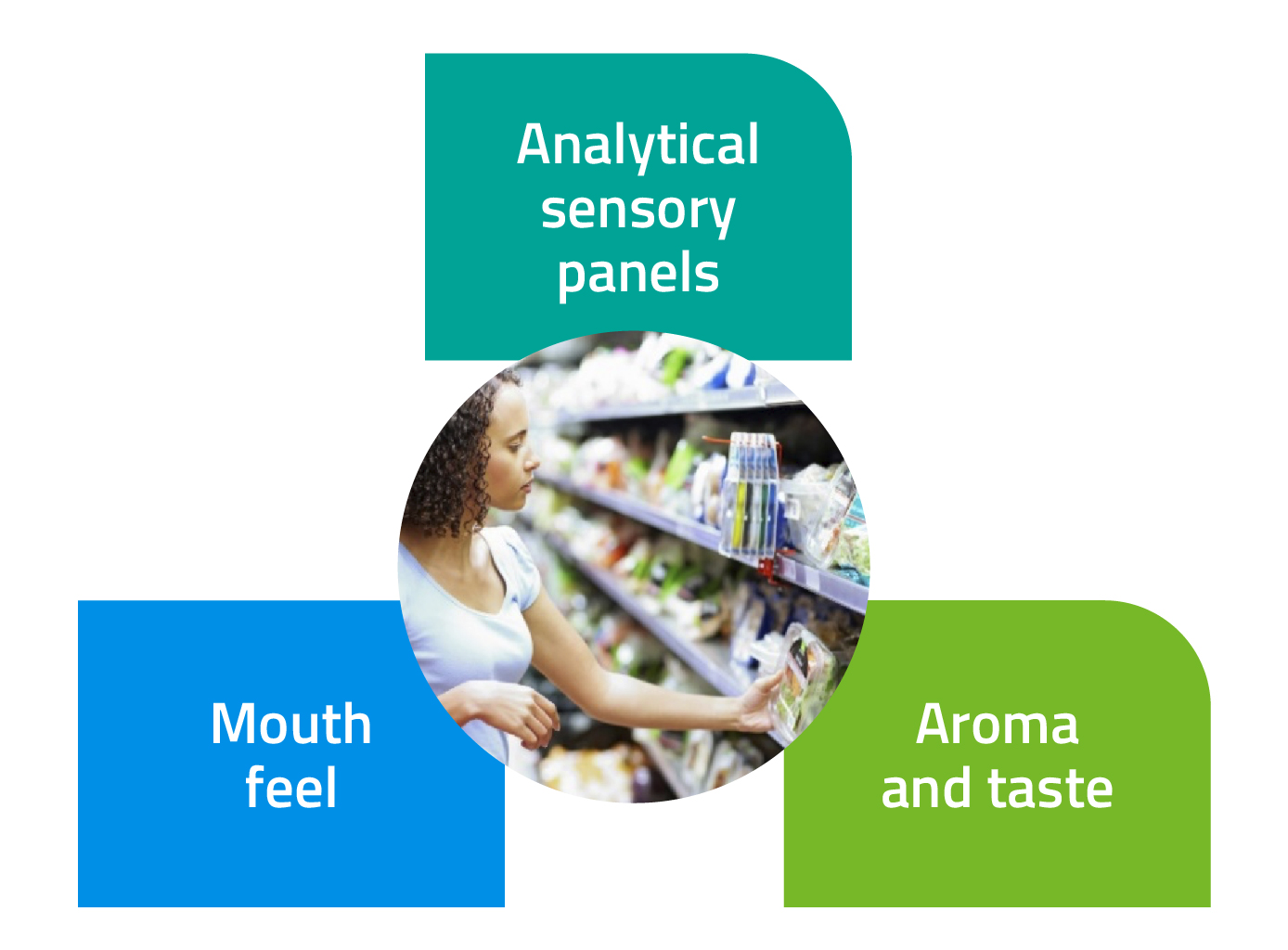 Analytical sensory panels

Mouth feel

Aroma and taste